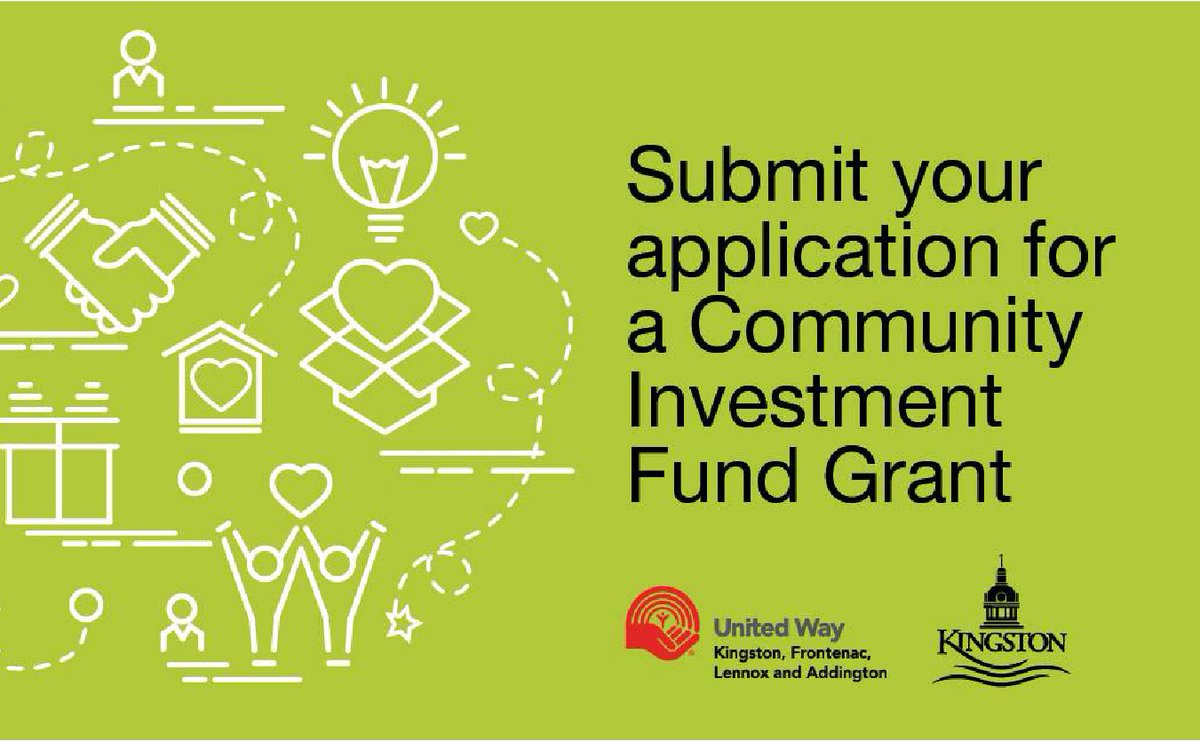 Submit your application for a Community Investment Fund Grant

United Way
Kingston, Frontenac, Lennox and Addington

KINGSTON